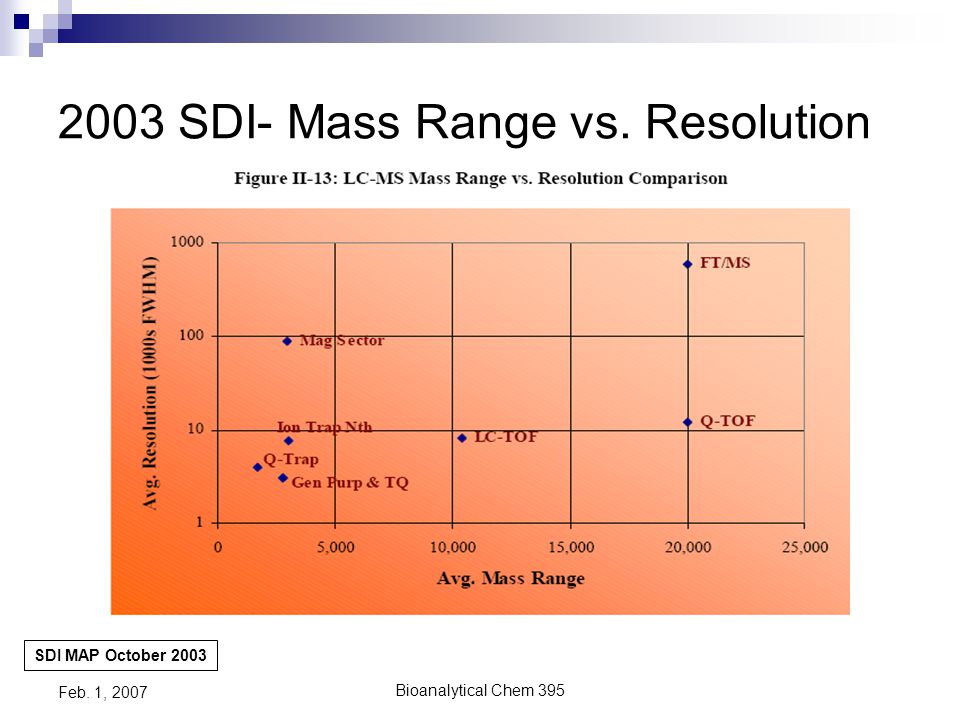 2003 SDI- Mass Range vs. Resolution

Figure II-13: LC-MS Mass Range vs. Resolution Comparison

Avg. Resolution (1000s FWHM)

1000
100
10
1

FT/MS
Mag Sector
Ion Trap Nth
LC-TOF
Q-TOF
Q-Trap
Gen Purp & TQ

0
5,000
10,000
15,000
20,000
25,000

Avg. Mass Range

SDI MAP October 2003

Feb. 1, 2007

Bioanalytical Chem 395